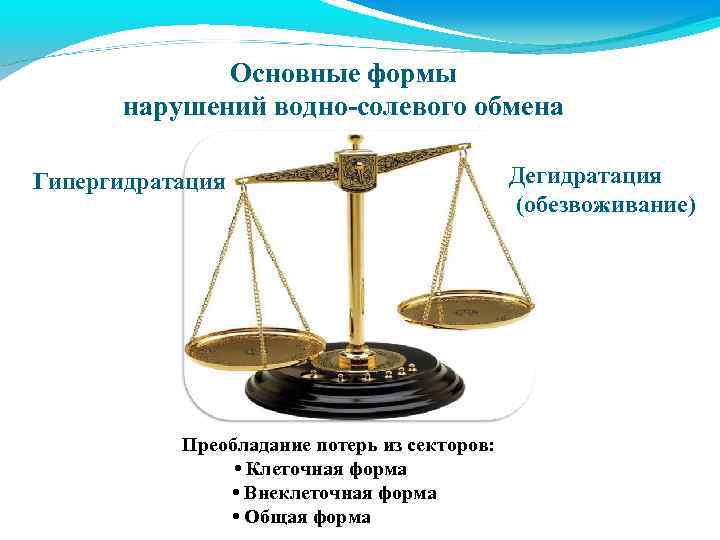 Основные формы нарушений водно-солевого обмена

Гипергидратация

Дегидратация (обезвоживание)

Преобладание потерь из секторов:
• Клеточная форма
• Внеклеточная форма
• Общая форма